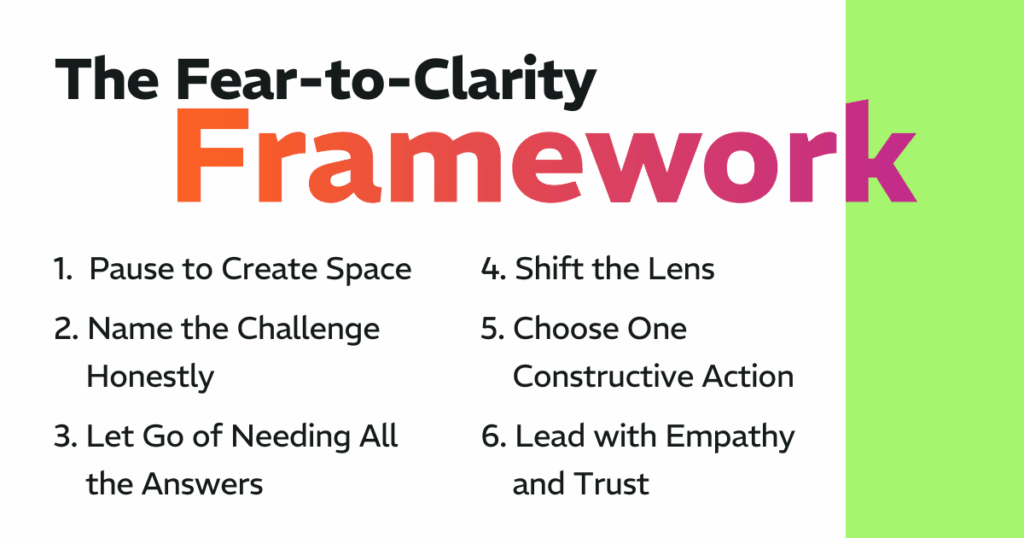 The Fear-to-Clarity
Framework

1. Pause to Create Space

2. Name the Challenge Honestly

3. Let Go of Needing All the Answers

4. Shift the Lens

5. Choose One Constructive Action

6. Lead with Empathy and Trust